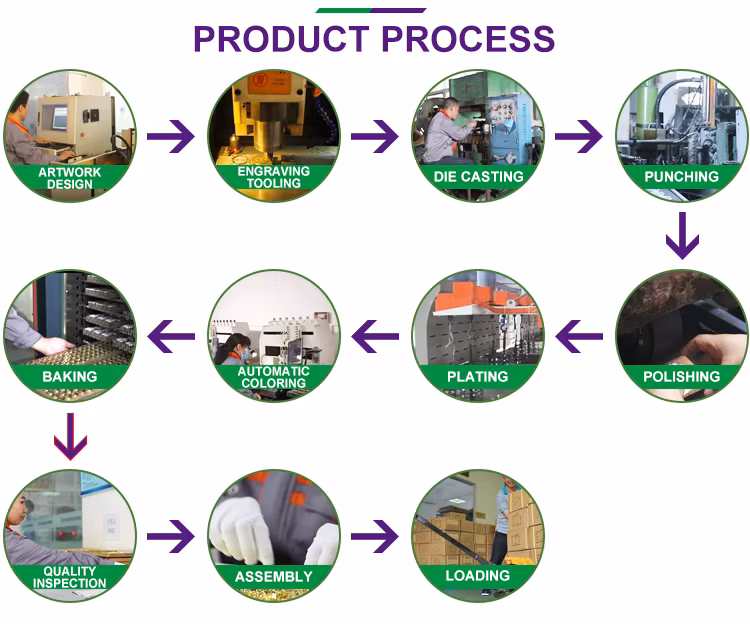 PRODUCT PROCESS

ARTWORK DESIGN

ENGRAVING TOOLING

DIE CASTING

PUNCHING

POLISHING

PLATING

AUTOMATIC COLORING

BAKING

QUALITY INSPECTION

ASSEMBLY

LOADING